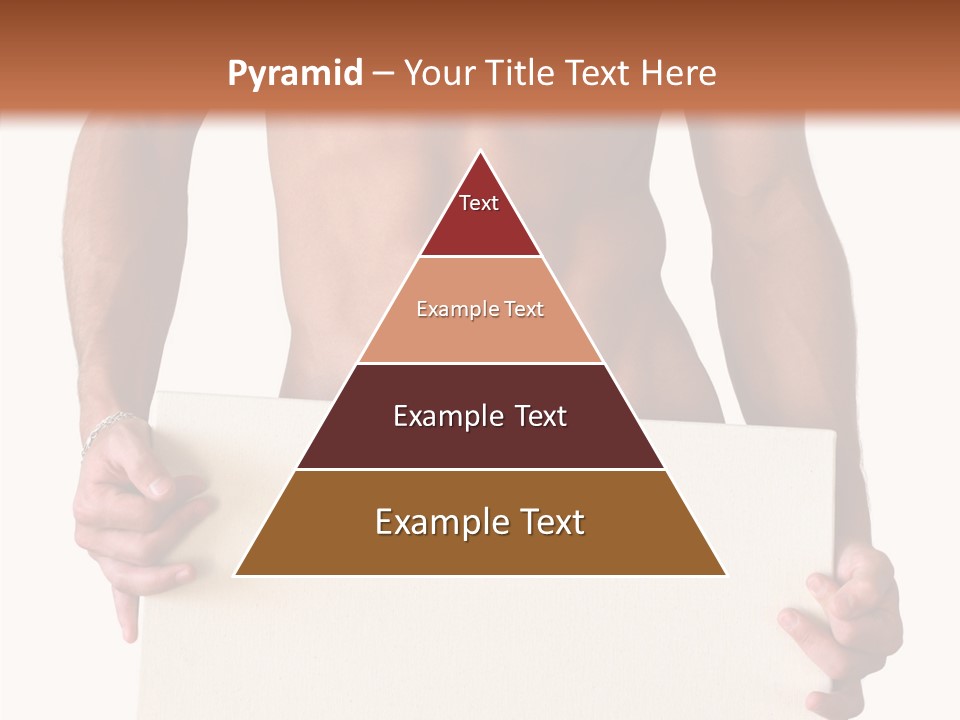 Pyramid – Your Title Text Here

Text

Example Text

Example Text

Example Text